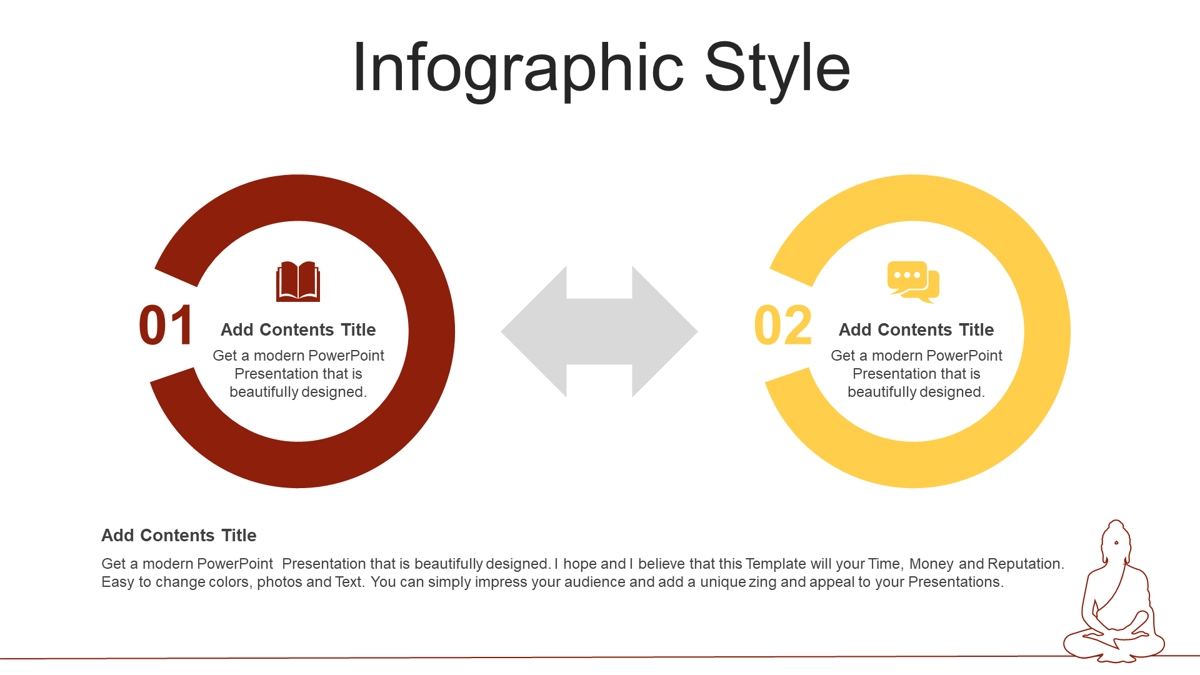 Infographic Style

01

Add Contents Title

Get a modern PowerPoint Presentation that is beautifully designed.

02

Add Contents Title

Get a modern PowerPoint Presentation that is beautifully designed.

Add Contents Title

Get a modern PowerPoint Presentation that is beautifully designed. I hope and I believe that this Template will your Time, Money and Reputation. Easy to change colors, photos and Text. You can simply impress your audience and add a unique zing and appeal to your Presentations.